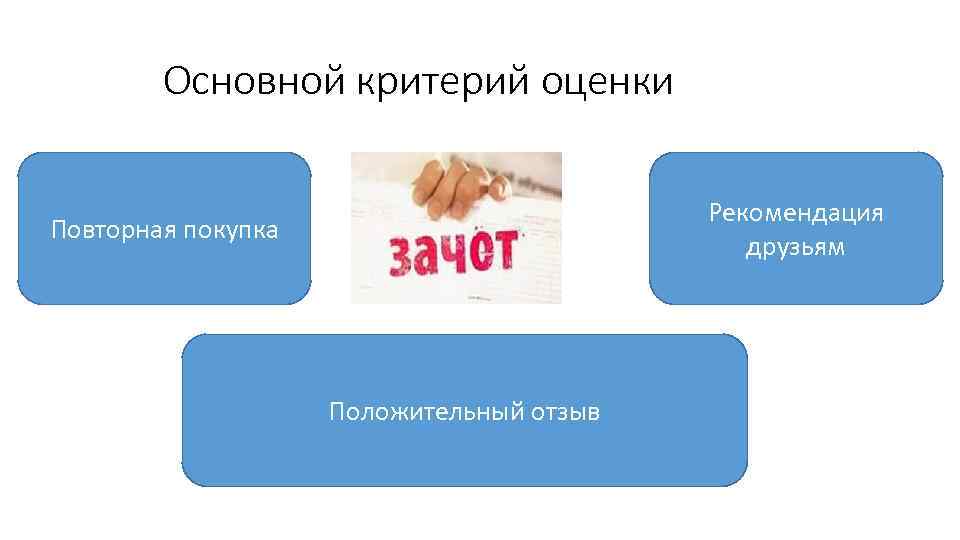 Основной критерий оценки

Повторная покупка

зачёт

Рекомендация друзьям

Положительный отзыв